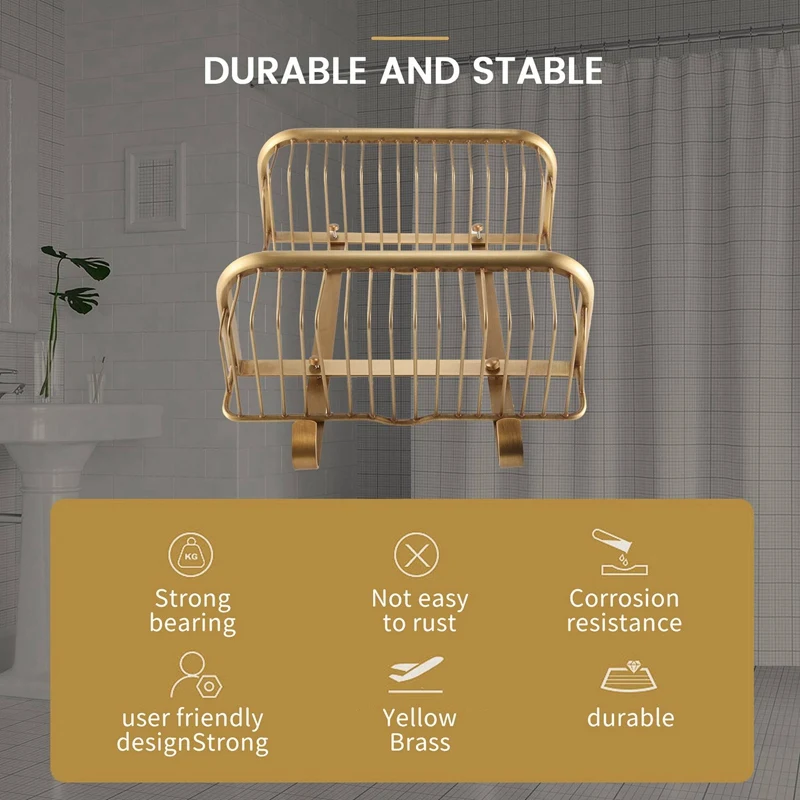 DURABLE AND STABLE

KG

Strong bearing

Not easy to rust

Corrosion resistance

user friendly designStrong

Yellow Brass

durable